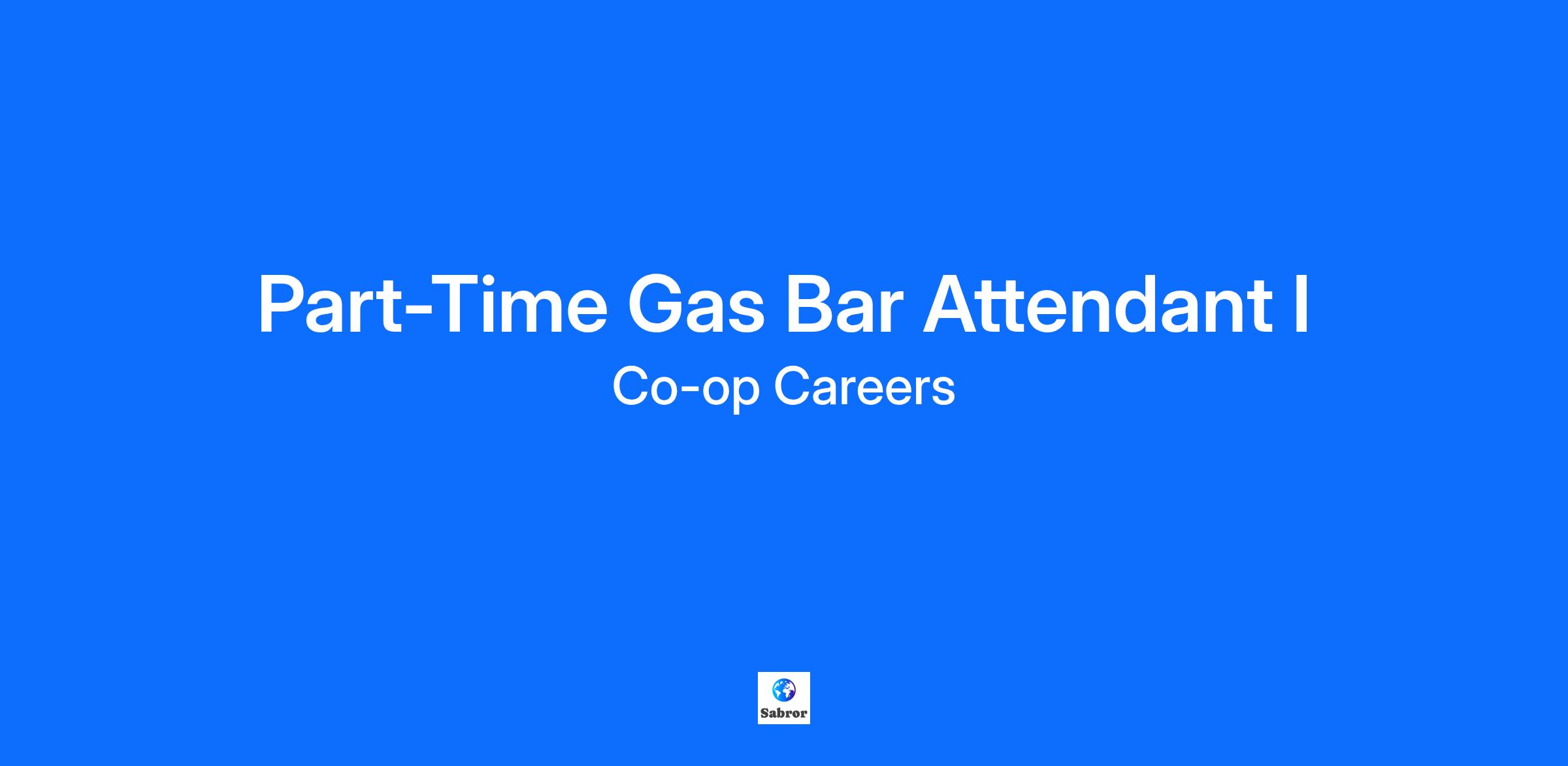 Part-Time Gas Bar Attendant I

Co-op Careers

Sabror